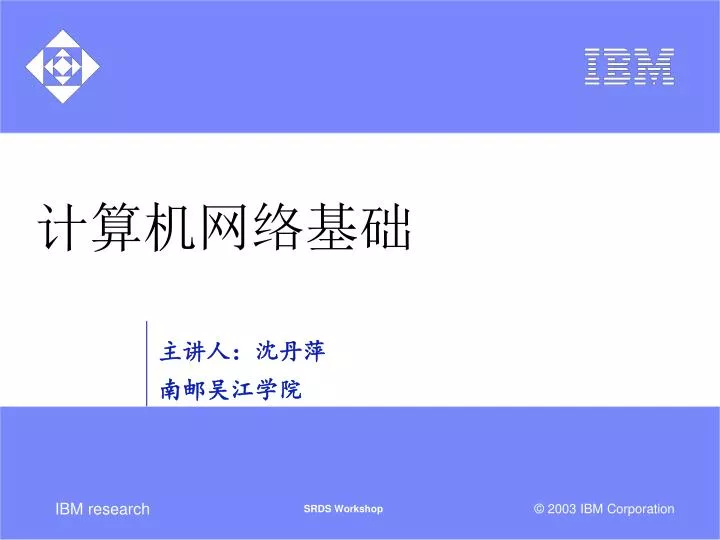 IBM

计算机网络基础

主讲人：沈丹萍

南邮吴江学院

IBM research

SRDS Workshop

© 2003 IBM Corporation